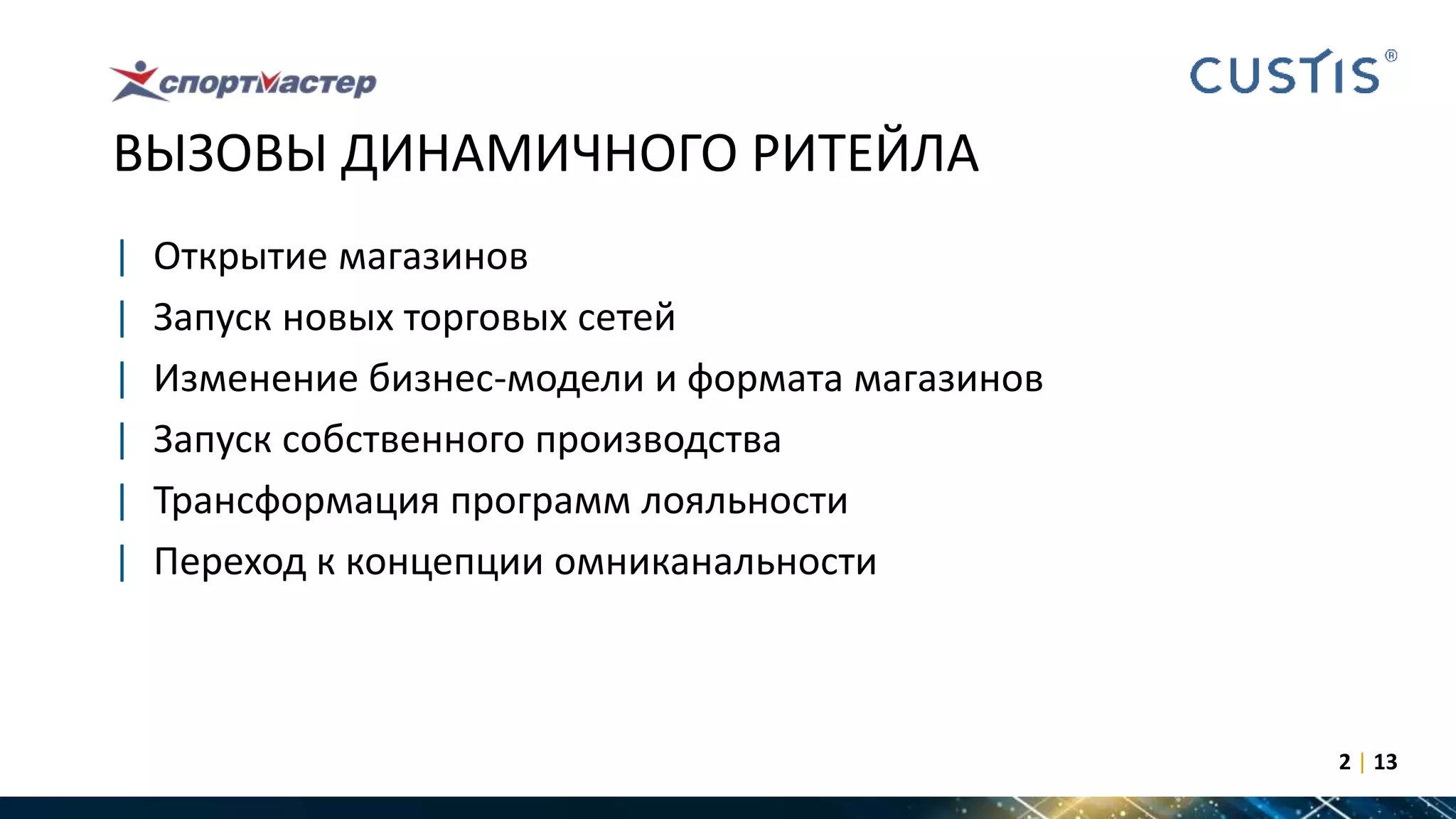 спортмастер

CUSTIS®

ВЫЗОВЫ ДИНАМИЧНОГО РИТЕЙЛА

| Открытие магазинов
| Запуск новых торговых сетей
| Изменение бизнес-модели и формата магазинов
| Запуск собственного производства
| Трансформация программ лояльности
| Переход к концепции омниканальности

2 | 13